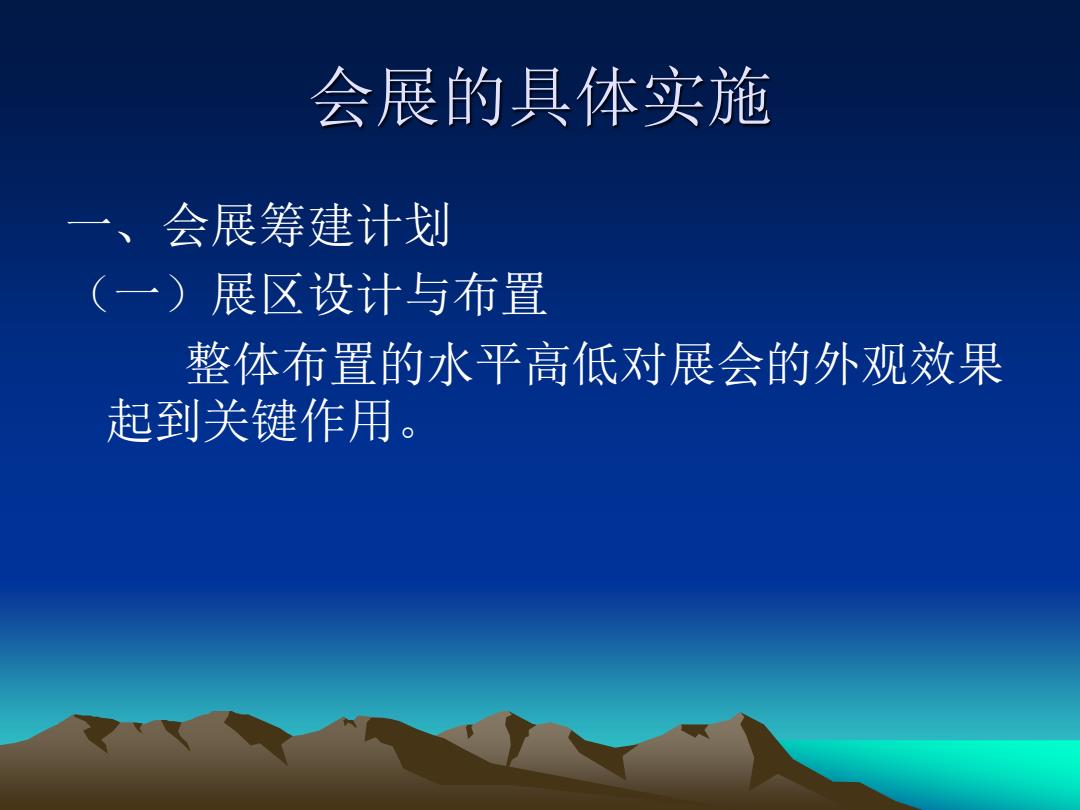 会展的具体实施

一、会展筹建计划

（一）展区设计与布置

整体布置的水平高低对展会的外观效果起到关键作用。